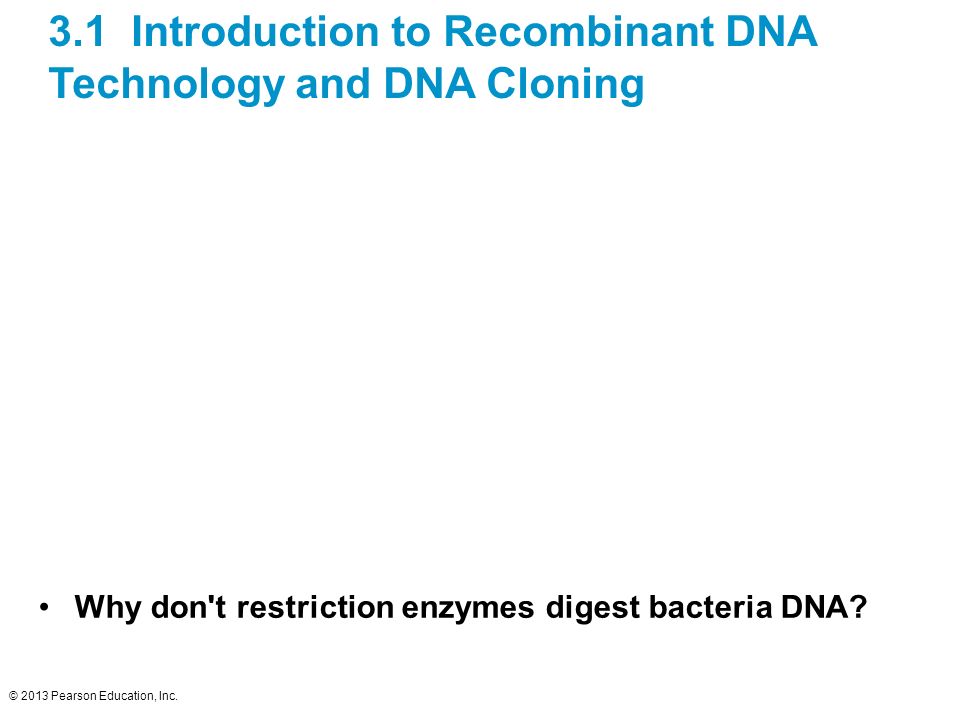 3.1 Introduction to Recombinant DNA Technology and DNA Cloning

• Why don't restriction enzymes digest bacteria DNA?

© 2013 Pearson Education, Inc.